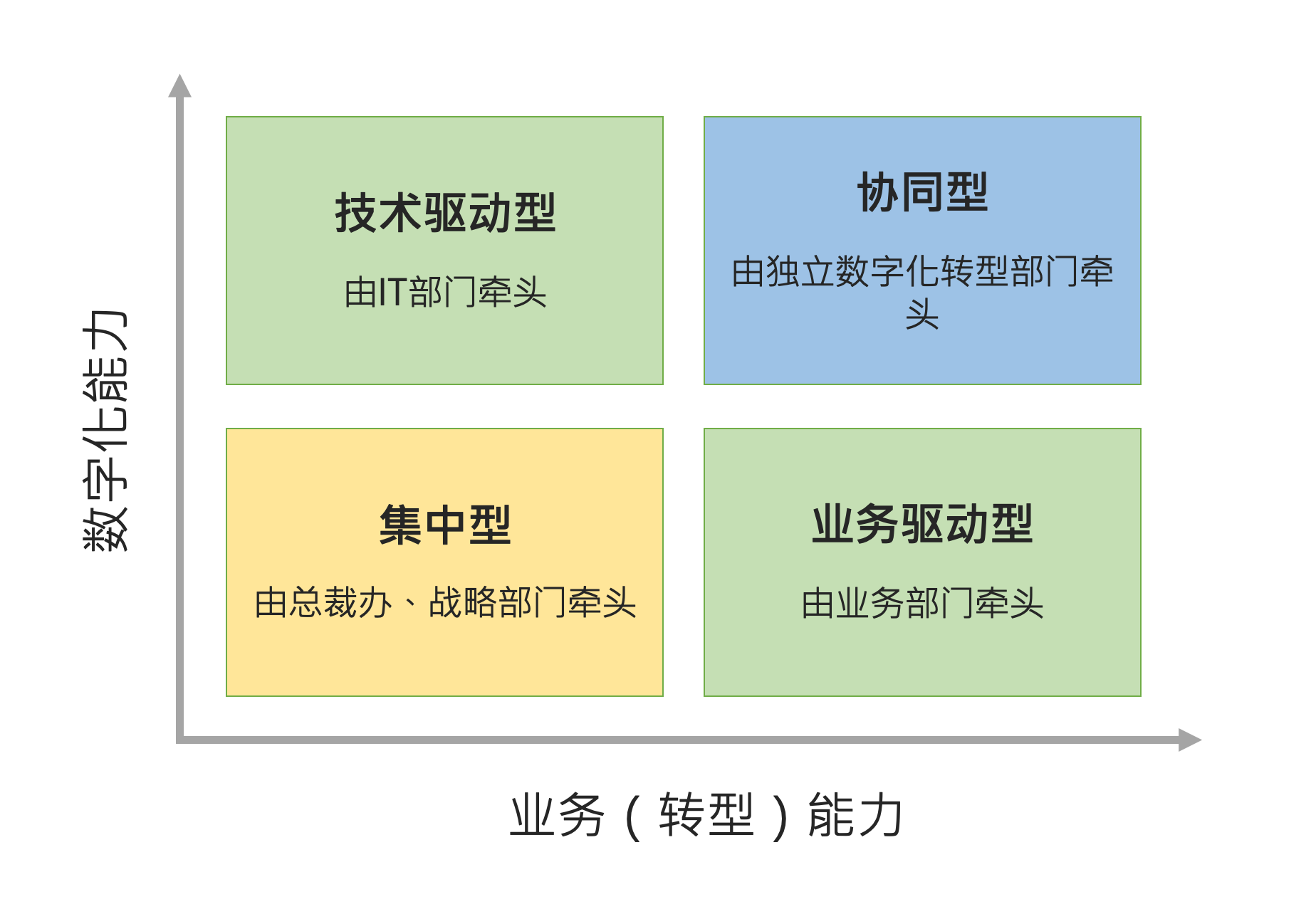 数字化能力

技术驱动型

由IT部门牵头

协同型

由独立数字化转型部门牵头

集中型

由总裁办、战略部门牵头

业务驱动型

由业务部门牵头

业务（转型）能力